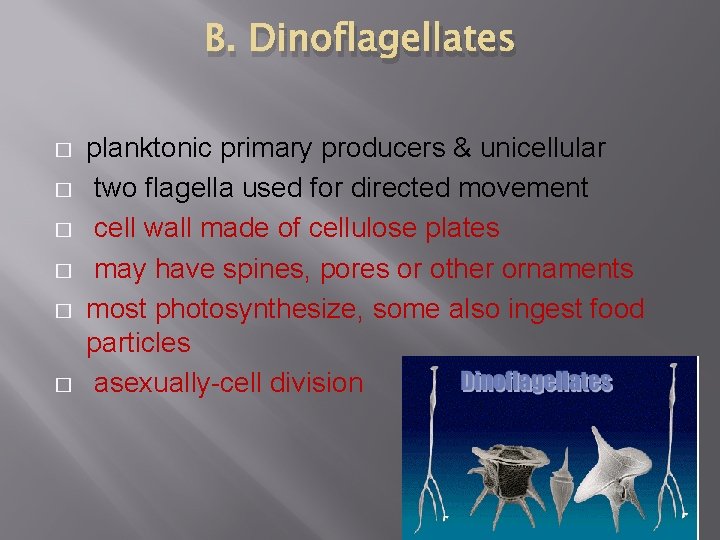 B. Dinoflagellates

□ planktonic primary producers & unicellular
□ two flagella used for directed movement
□ cell wall made of cellulose plates
□ may have spines, pores or other ornaments
□ most photosynthesize, some also ingest food particles
□ asexually-cell division

Dinoflagellates